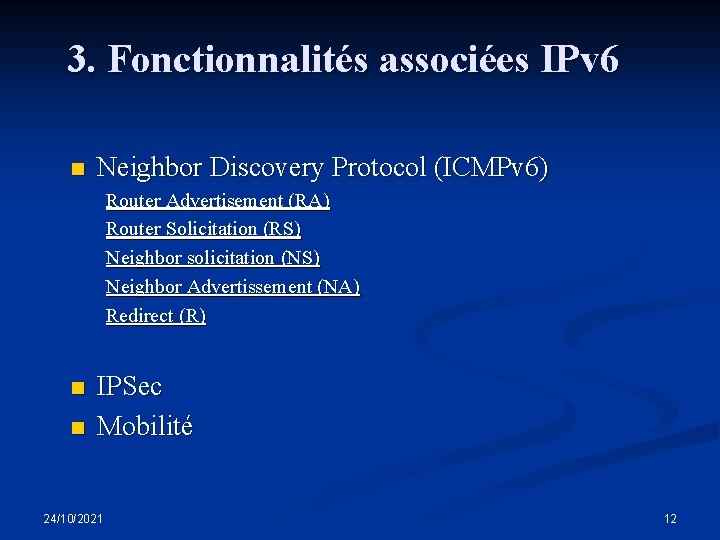 3. Fonctionnalités associées IPv6

Neighbor Discovery Protocol (ICMPv6)
Router Advertisement (RA)
Router Solicitation (RS)
Neighbor solicitation (NS)
Neighbor Advertissement (NA)
Redirect (R)

IPSec
Mobilité

24/10/2021

12